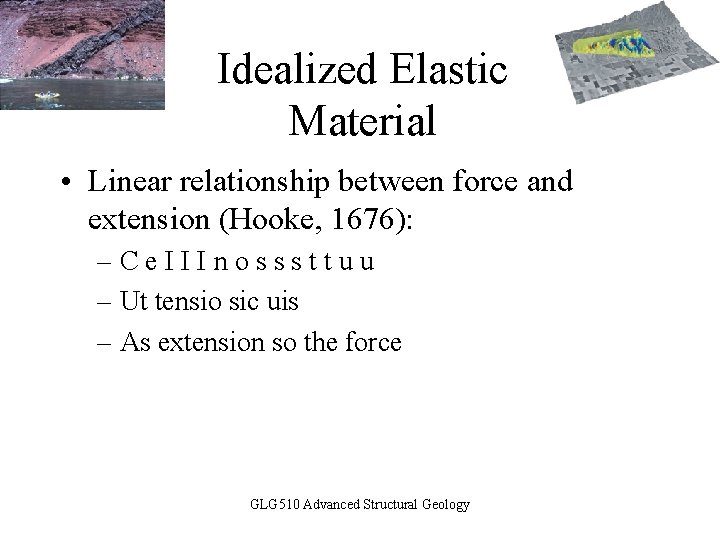 Idealized Elastic Material

• Linear relationship between force and extension (Hooke, 1676):
– C e I I I n o s s s t t u u
– Ut tensio sic uis
– As extension so the force

GLG510 Advanced Structural Geology